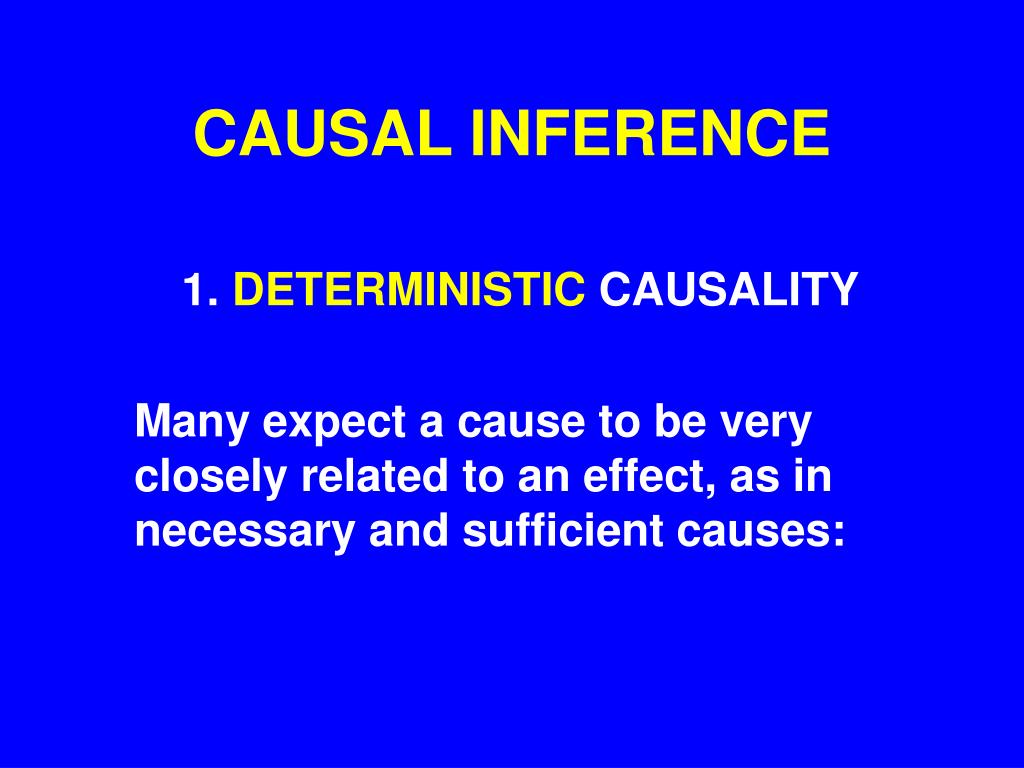 CAUSAL INFERENCE

1. DETERMINISTIC CAUSALITY

Many expect a cause to be very closely related to an effect, as in necessary and sufficient causes: